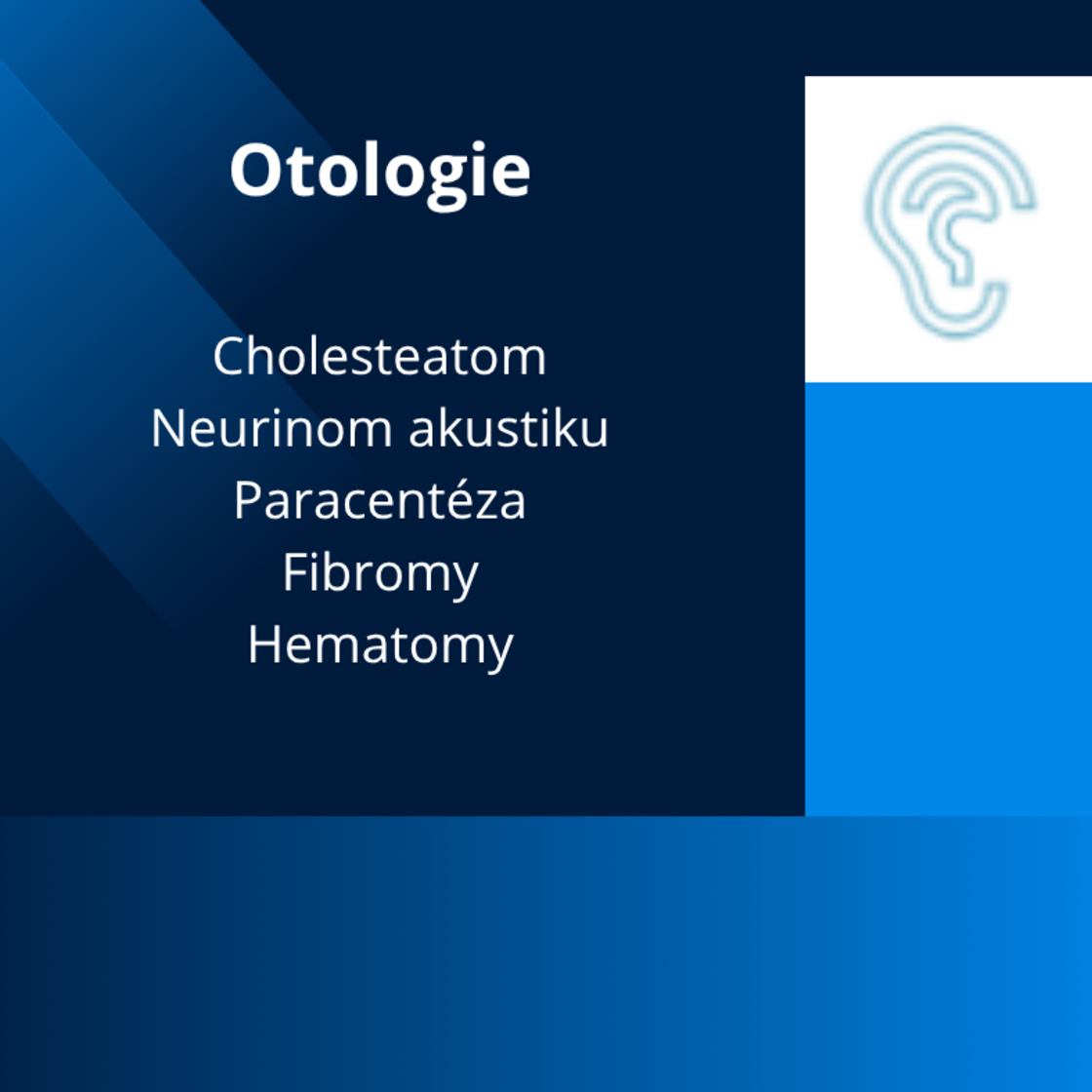 Otologie

Cholesteatom
Neurinom akustiku
Paracentéza
Fibromy
Hematomy